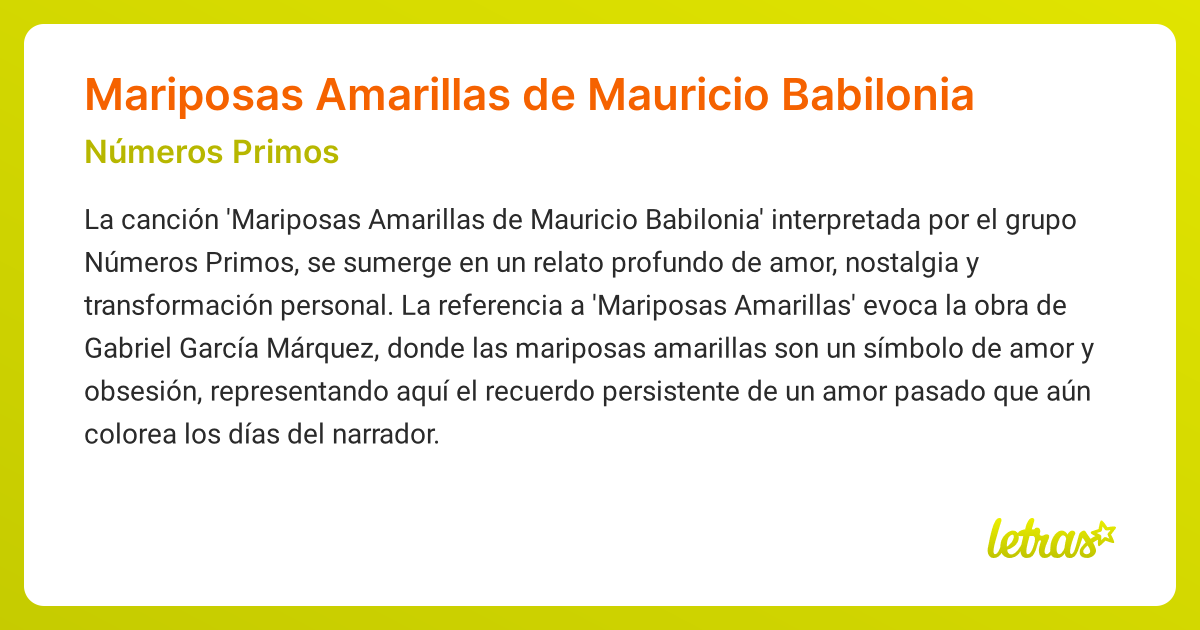 Mariposas Amarillas de Mauricio Babilonia

Números Primos

La canción 'Mariposas Amarillas de Mauricio Babilonia' interpretada por el grupo Números Primos, se sumerge en un relato profundo de amor, nostalgia y transformación personal. La referencia a 'Mariposas Amarillas' evoca la obra de Gabriel García Márquez, donde las mariposas amarillas son un símbolo de amor y obsesión, representando aquí el recuerdo persistente de un amor pasado que aún colorea los días del narrador.

letras